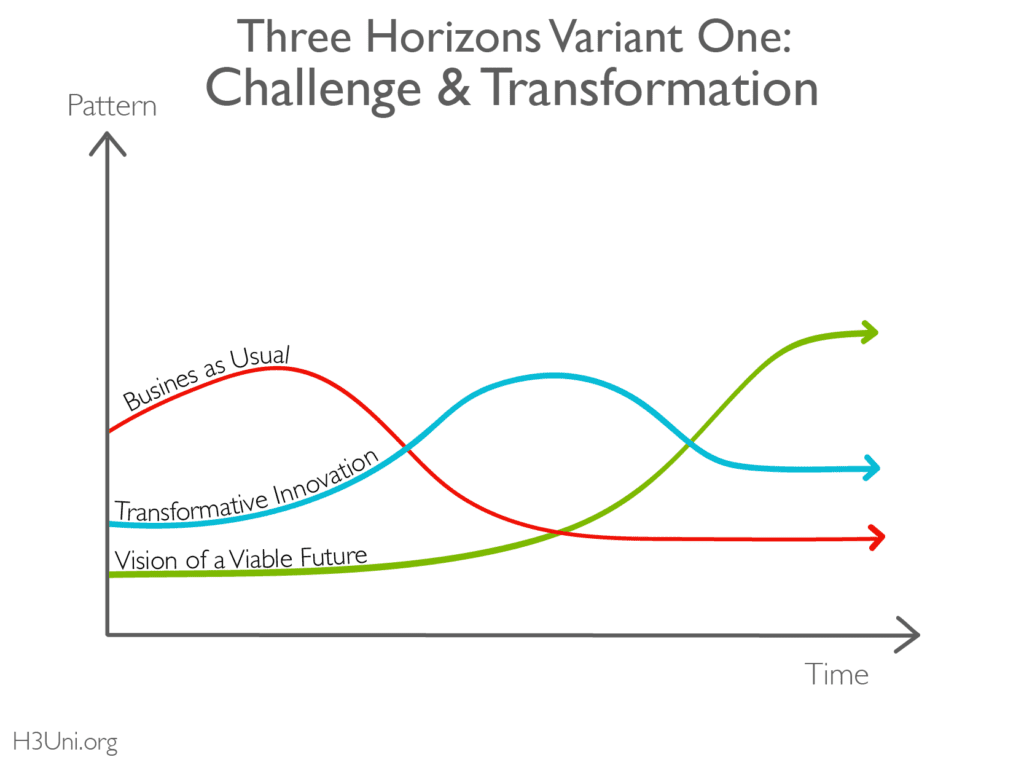 Three Horizons Variant One:
Challenge & Transformation

Pattern

Busines as Usual

Transformative Innovation

Vision of a Viable Future

Time

H3Uni.org